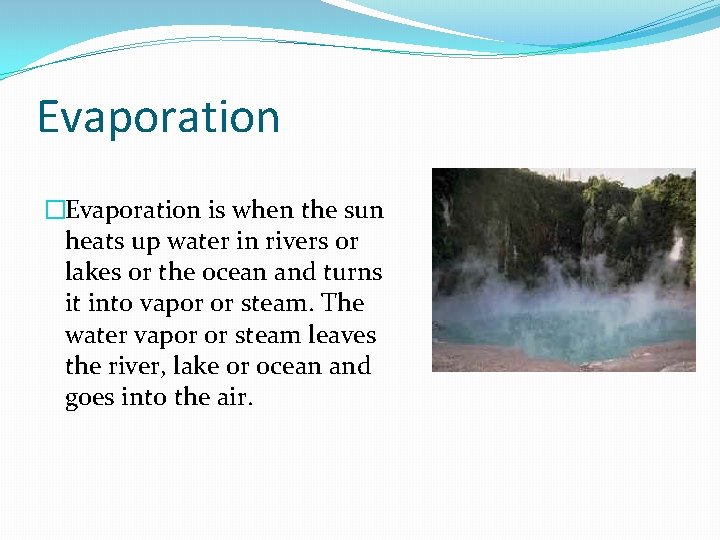 Evaporation

Evaporation is when the sun heats up water in rivers or lakes or the ocean and turns it into vapor or steam. The water vapor or steam leaves the river, lake or ocean and goes into the air.